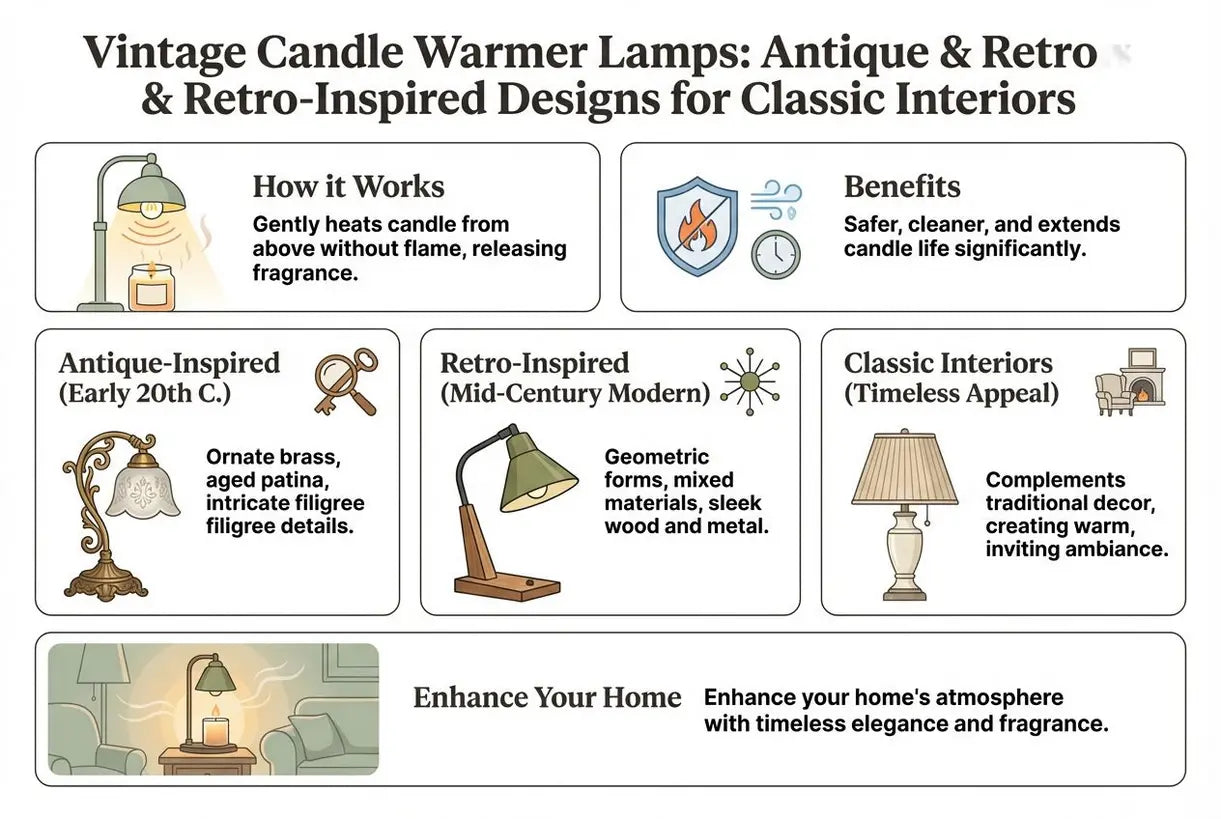 Vintage Candle Warmer Lamps: Antique & Retro & Retro-Inspired Designs for Classic Interiors

How it Works
Gently heats candle from above without flame, releasing fragrance.

Benefits
Safer, cleaner, and extends candle life significantly.

Antique-Inspired (Early 20th C.)
Ornate brass, aged patina, intricate filigree filigree details.

Retro-Inspired (Mid-Century Modern)
Geometric forms, mixed materials, sleek wood and metal.

Classic Interiors (Timeless Appeal)
Complements traditional decor, creating warm, inviting ambiance.

Enhance Your Home
Enhance your home's atmosphere with timeless elegance and fragrance.